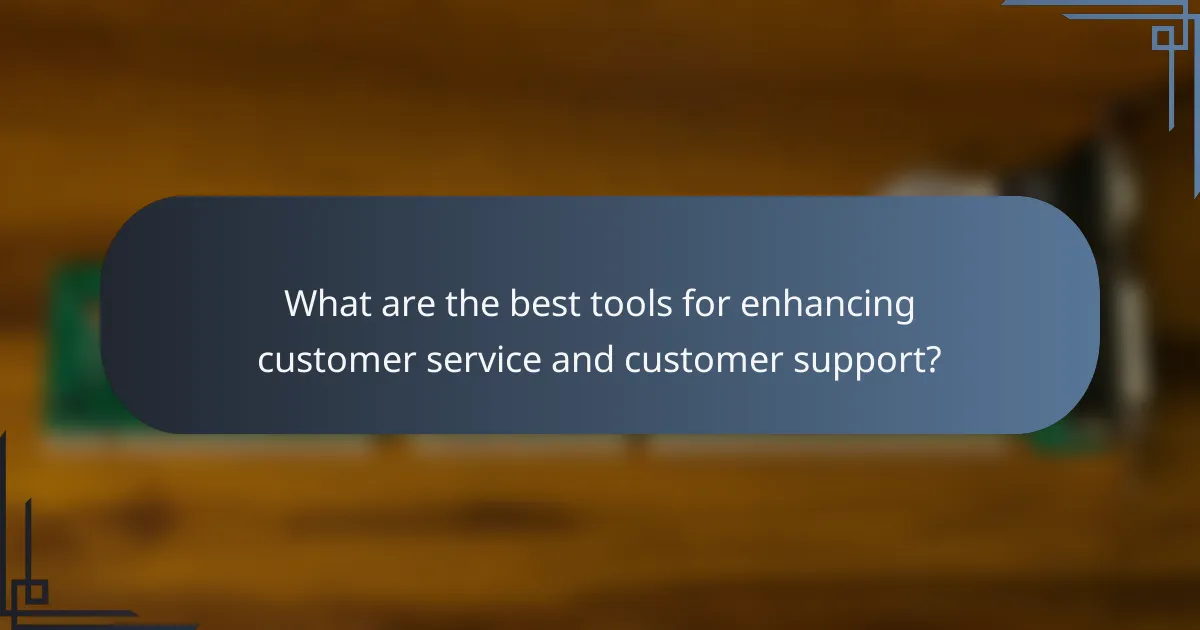 What are the best tools for enhancing customer service and customer support?